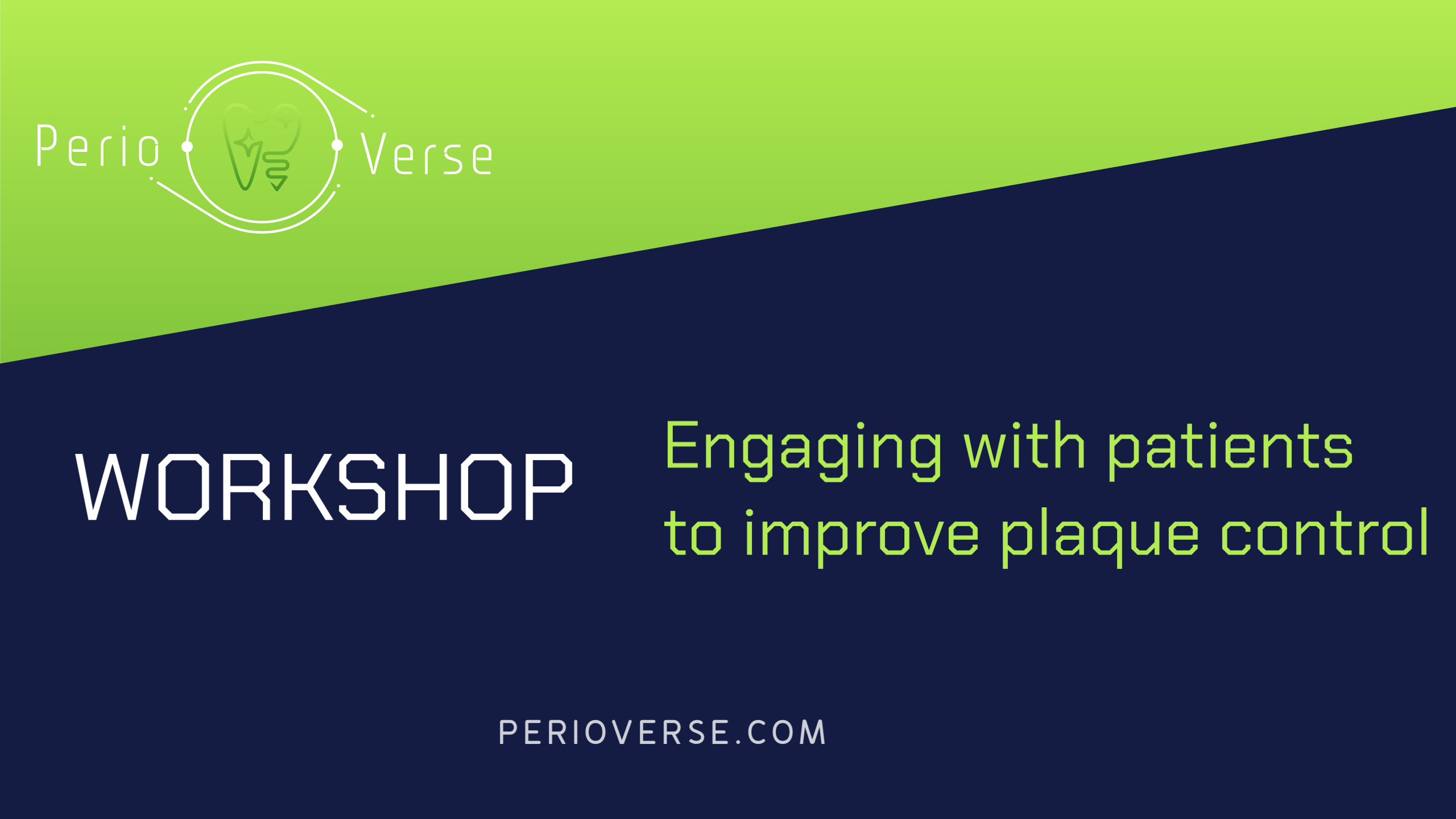 Perio Verse

WORKSHOP

Engaging with patients to improve plaque control

PERIOVERSE.COM